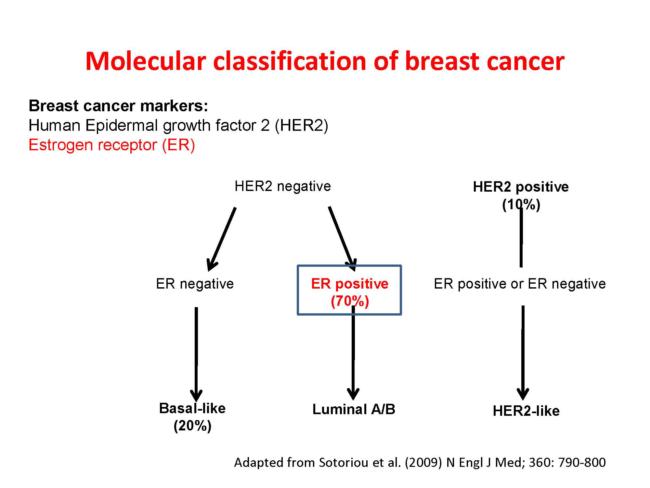 Molecular classification of breast cancer

Breast cancer markers:
Human Epidermal growth factor 2 (HER2)
Estrogen receptor (ER)

HER2 negative

HER2 positive (10%)

ER negative

ER positive (70%)

ER positive or ER negative

Basal-like (20%)

Luminal A/B

HER2-like

Adapted from Sotoriou et al. (2009) N Engl J Med; 360: 790-800